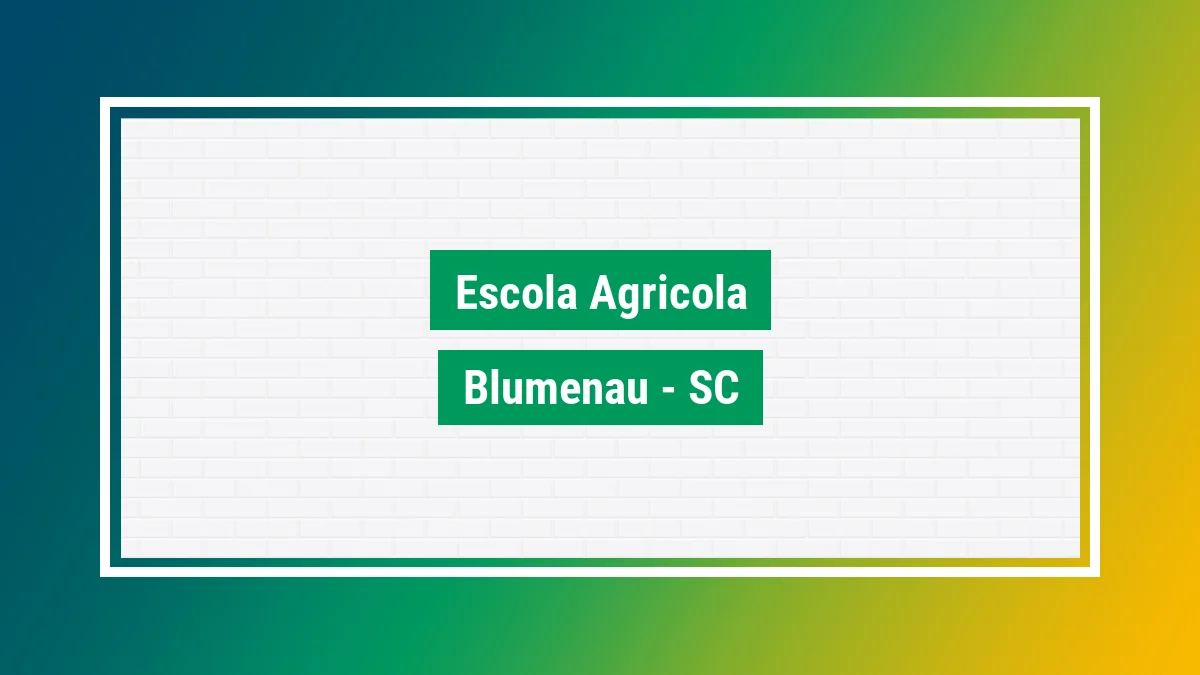 Escola Agricola

Blumenau - SC